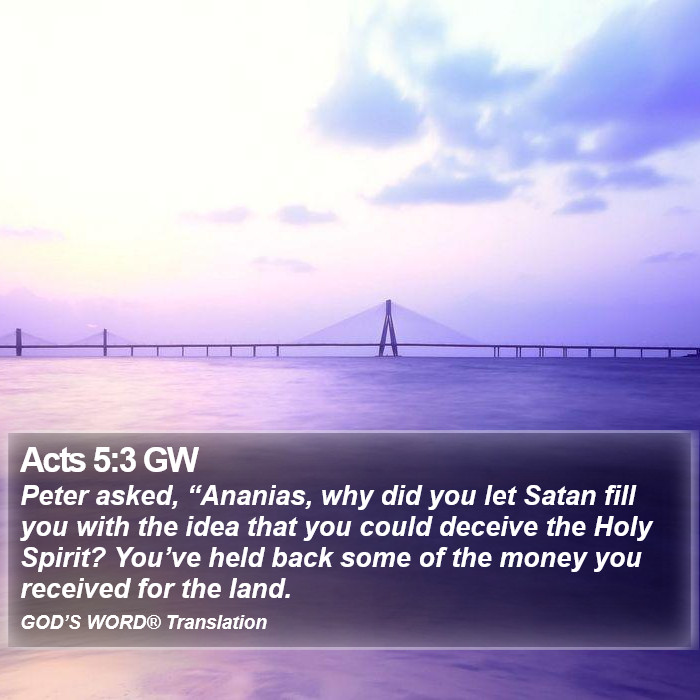 Acts 5:3 GW
Peter asked, “Ananias, why did you let Satan fill you with the idea that you could deceive the Holy Spirit? You’ve held back some of the money you received for the land.
GOD’S WORD® Translation